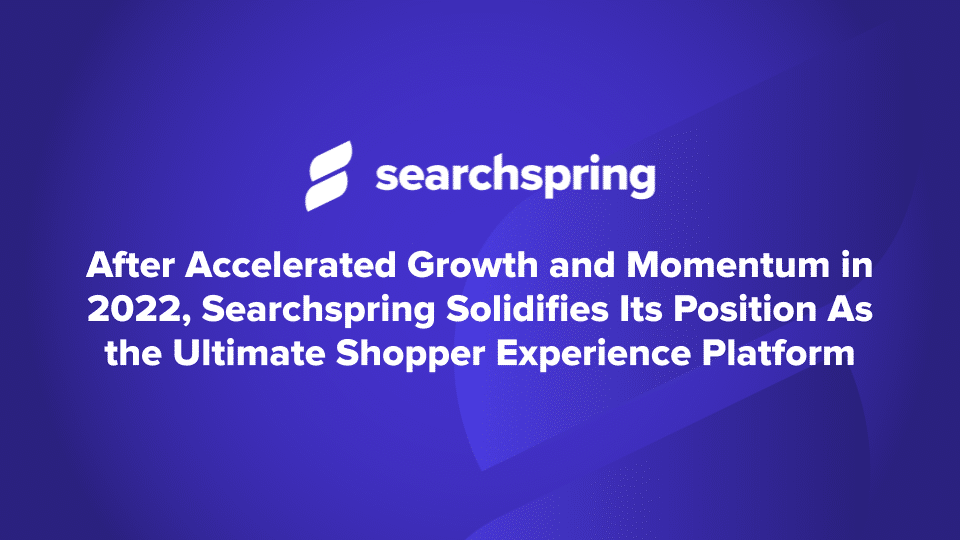 searchspring

After Accelerated Growth and Momentum in 2022, Searchspring Solidifies Its Position As the Ultimate Shopper Experience Platform